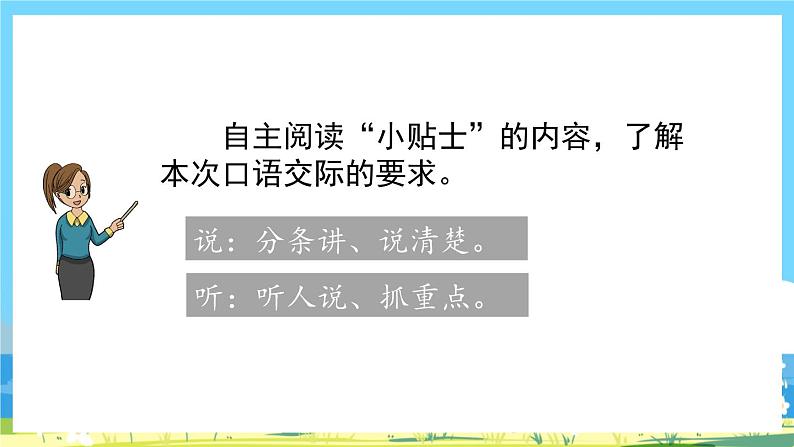 自主阅读“小贴士”的内容，了解本次口语交际的要求。

说：分条讲、说清楚。

听：听人说、抓重点。